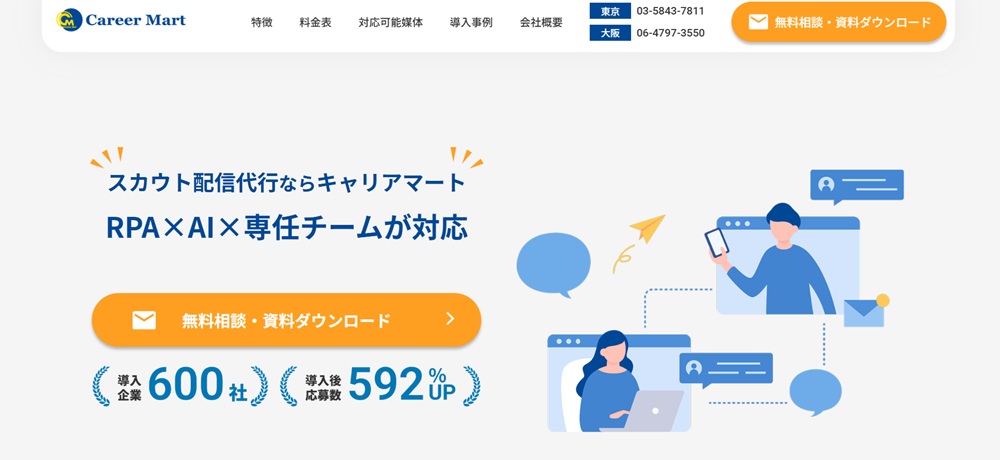 CM Career Mart

特徴 料金表 対応可能媒体 導入事例 会社概要

東京 03-5843-7811
大阪 06-4797-3550

無料相談・資料ダウンロード

スカウト配信代行ならキャリアマート
RPA×AI×専任チームが対応

無料相談・資料ダウンロード

導入企業 600社 導入後応募数 592%UP